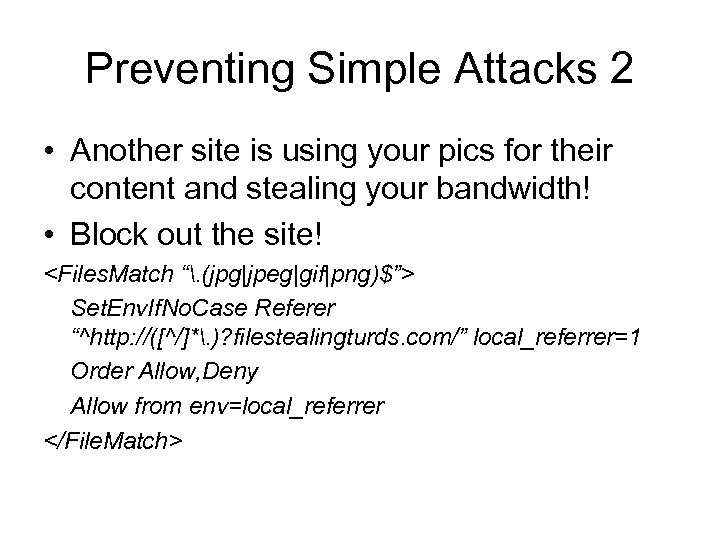 Preventing Simple Attacks 2

• Another site is using your pics for their content and stealing your bandwidth!

• Block out the site!

<FilesMatch “\.(jpg|jpeg|gif|png)$”>

SetEnvIfNoCase Referer “^http://([^/]*\.)?filestealingturds.com/” local_referrer=1

Order Allow,Deny

Allow from env=local_referrer

</FileMatch>